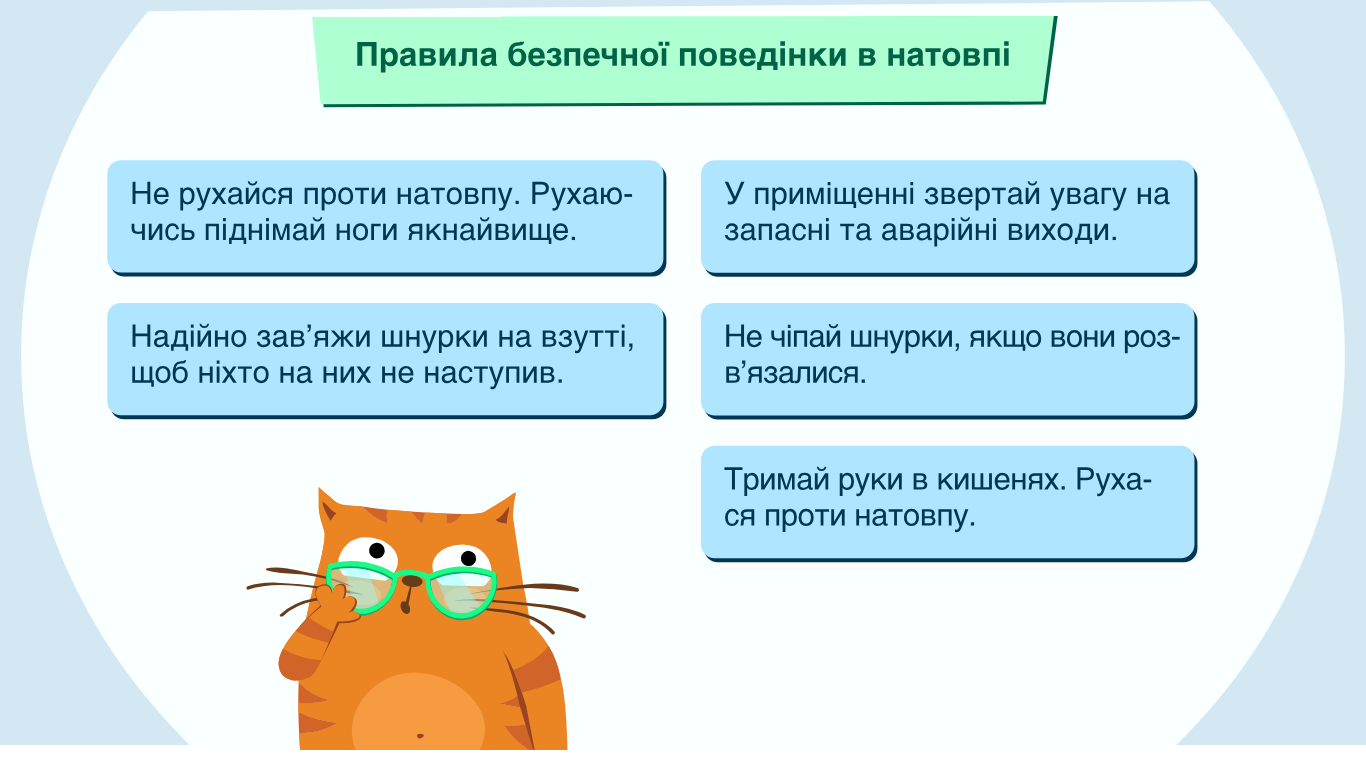 Правила безпечної поведінки в натовпі

Не рухайся проти натовпу. Рухаючись піднімай ноги якнайвище.

Надійно зав'яжи шнурки на взутті, щоб ніхто на них не наступив.

У приміщенні звертай увагу на запасні та аварійні виходи.

Не чіпай шнурки, якщо вони розв'язалися.

Тримай руки в кишенях. Рухася проти натовпу.